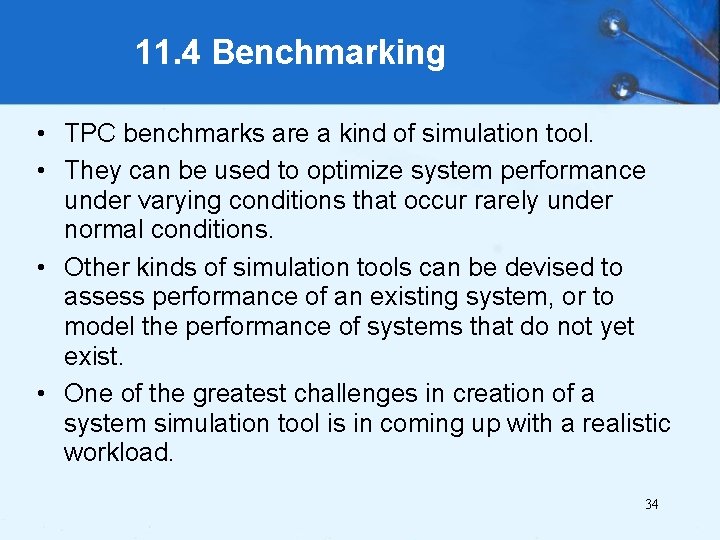 11.4 Benchmarking

• TPC benchmarks are a kind of simulation tool.

• They can be used to optimize system performance under varying conditions that occur rarely under normal conditions.

• Other kinds of simulation tools can be devised to assess performance of an existing system, or to model the performance of systems that do not yet exist.

• One of the greatest challenges in creation of a system simulation tool is in coming up with a realistic workload.

34